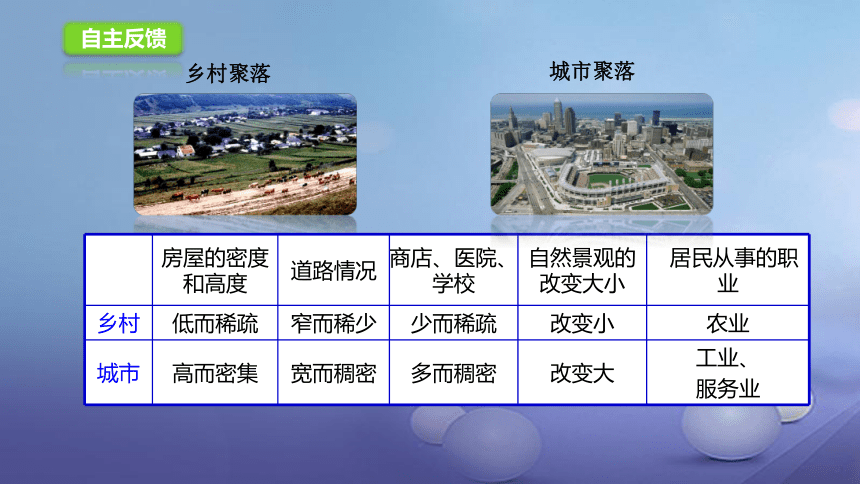 自主反馈

乡村聚落

城市聚落

| | 房屋的密度和高度 | 道路情况 | 商店、医院、学校 | 自然景观的改变大小 | 居民从事的职业 |
|---|---|---|---|---|---|
| 乡村 | 低而稀疏 | 窄而稀少 | 少而稀疏 | 改变小 | 农业 |
| 城市 | 高而密集 | 宽而稠密 | 多而稠密 | 改变大 | 工业、服务业 |